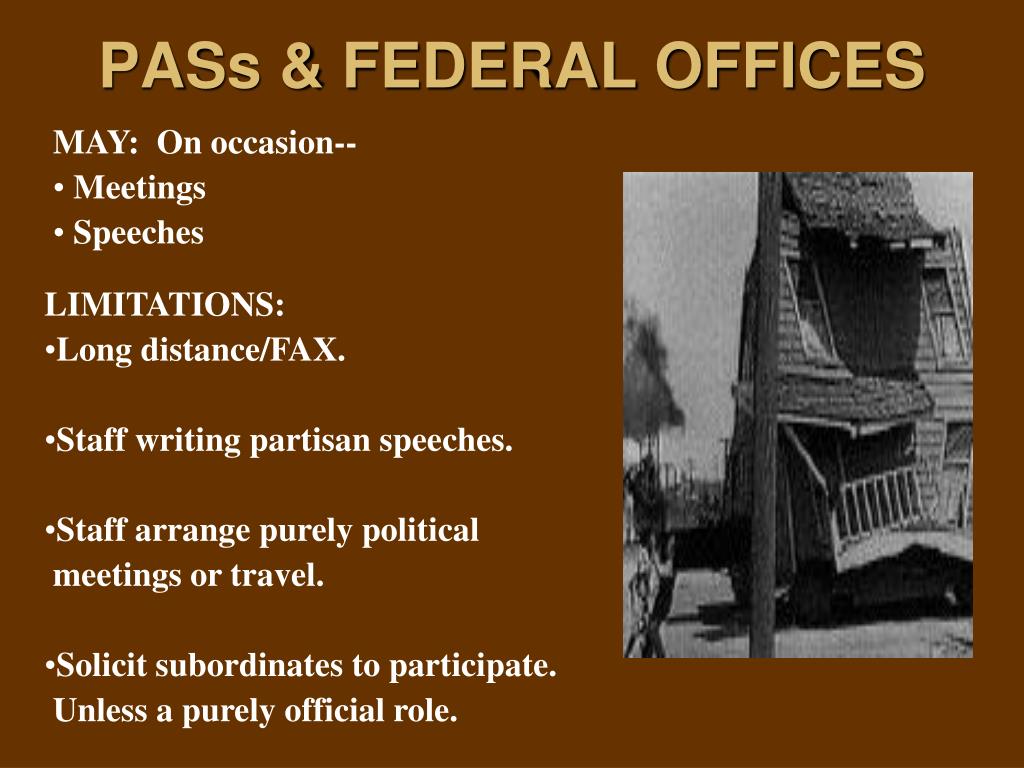 PASs & FEDERAL OFFICES

MAY: On occasion--
• Meetings
• Speeches

LIMITATIONS:
•Long distance/FAX.

•Staff writing partisan speeches.

•Staff arrange purely political meetings or travel.

•Solicit subordinates to participate. Unless a purely official role.